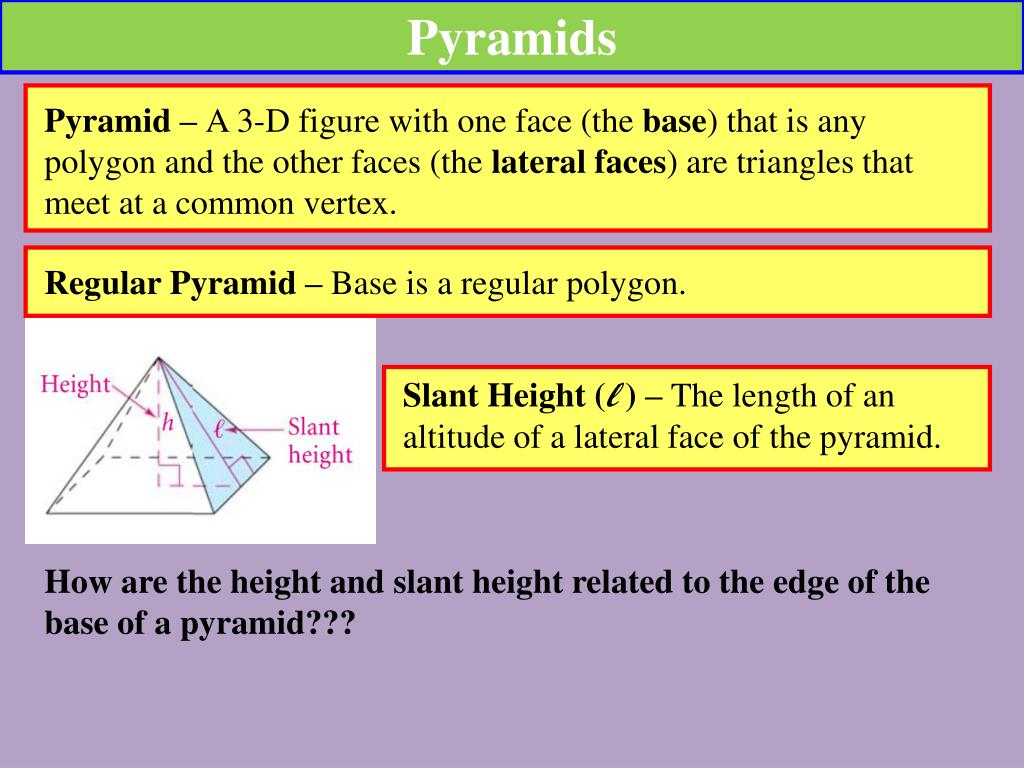 Pyramids

Pyramid – A 3-D figure with one face (the base) that is any polygon and the other faces (the lateral faces) are triangles that meet at a common vertex.

Regular Pyramid – Base is a regular polygon.

Height

$h$

$\ell$

Slant height

Slant Height ($\ell$) – The length of an altitude of a lateral face of the pyramid.

How are the height and slant height related to the edge of the base of a pyramid???